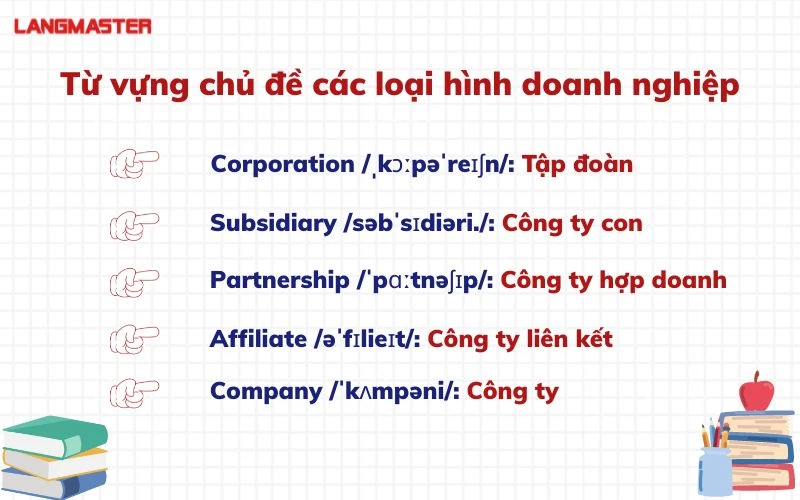 LANGMASTER

Từ vựng chủ đề các loại hình doanh nghiệp

Corporation /ˌkɔːpəˈreɪʃn/: Tập đoàn

Subsidiary /səbˈsɪdiəri./: Công ty con

Partnership /ˈpɑːtnəʃɪp/: Công ty hợp doanh

Affiliate /əˈfɪlieɪt/: Công ty liên kết

Company /ˈkʌmpəni/: Công ty